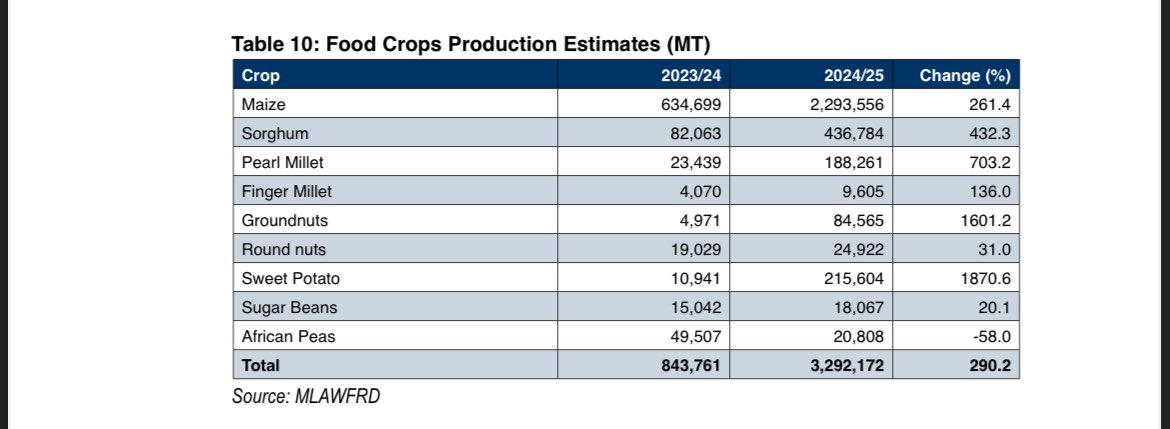 Table 10: Food Crops Production Estimates (MT)

| Crop | 2023/24 | 2024/25 | Change (%) |
|---|---|---|---|
| Maize | 634,699 | 2,293,556 | 261.4 |
| Sorghum | 82,063 | 436,784 | 432.3 |
| Pearl Millet | 23,439 | 188,261 | 703.2 |
| Finger Millet | 4,070 | 9,605 | 136.0 |
| Groundnuts | 4,971 | 84,565 | 1601.2 |
| Round nuts | 19,029 | 24,922 | 31.0 |
| Sweet Potato | 10,941 | 215,604 | 1870.6 |
| Sugar Beans | 15,042 | 18,067 | 20.1 |
| African Peas | 49,507 | 20,808 | -58.0 |
| Total | 843,761 | 3,292,172 | 290.2 |

Source: MLAWFRD